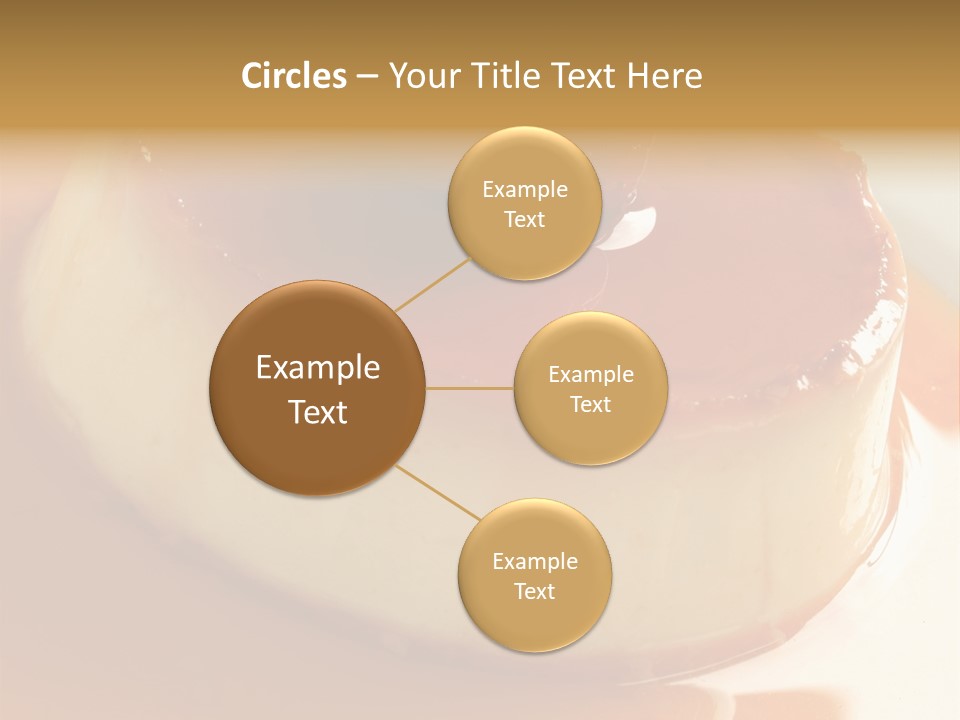 Circles – Your Title Text Here

Example Text

Example Text

Example Text

Example Text